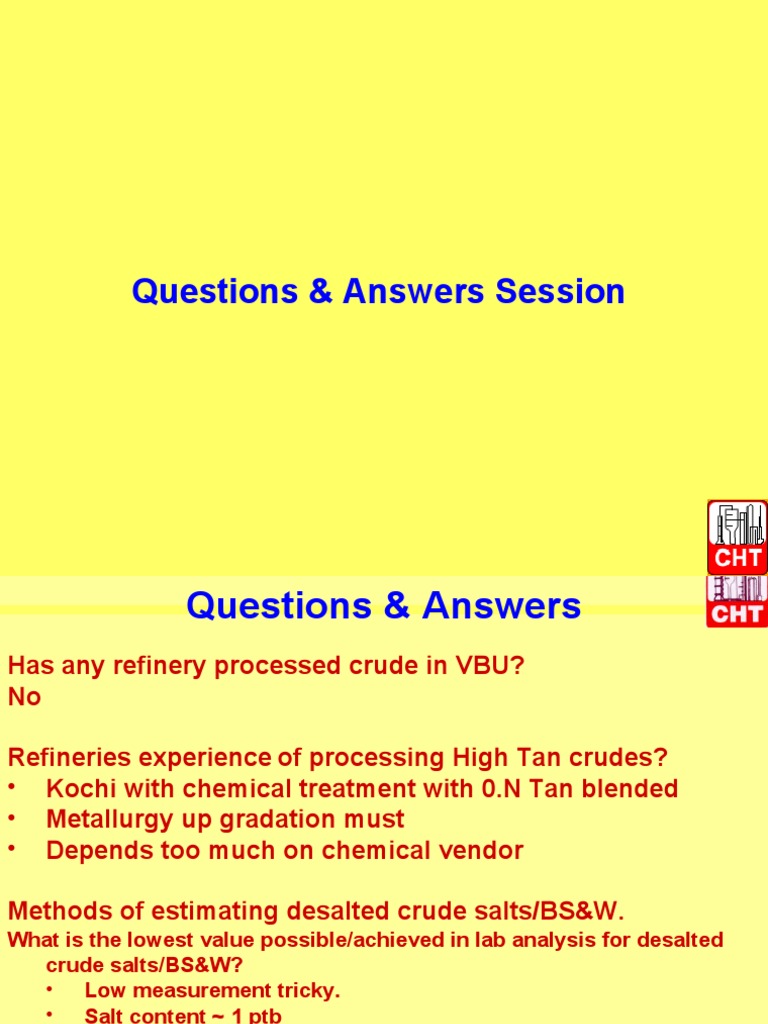 Questions & Answers Session

CHT

Questions & Answers

CHT

Has any refinery processed crude in VBU?
No

Refineries experience of processing High Tan crudes?
• Kochi with chemical treatment with 0.N Tan blended
• Metallurgy up gradation must
• Depends too much on chemical vendor

Methods of estimating desalted crude salts/BS&W.
What is the lowest value possible/achieved in lab analysis for desalted crude salts/BS&W?
• Low measurement tricky.
• Salt content ~ 1 ptb